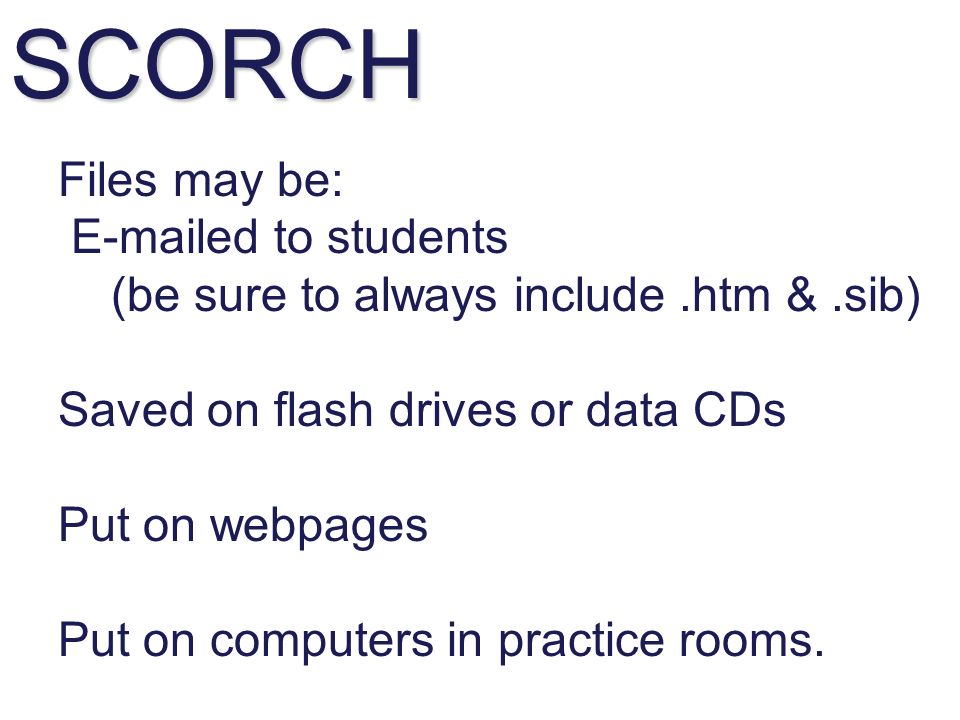 SCORCH

Files may be:
E-mailed to students
(be sure to always include .htm & .sib)

Saved on flash drives or data CDs

Put on webpages

Put on computers in practice rooms.